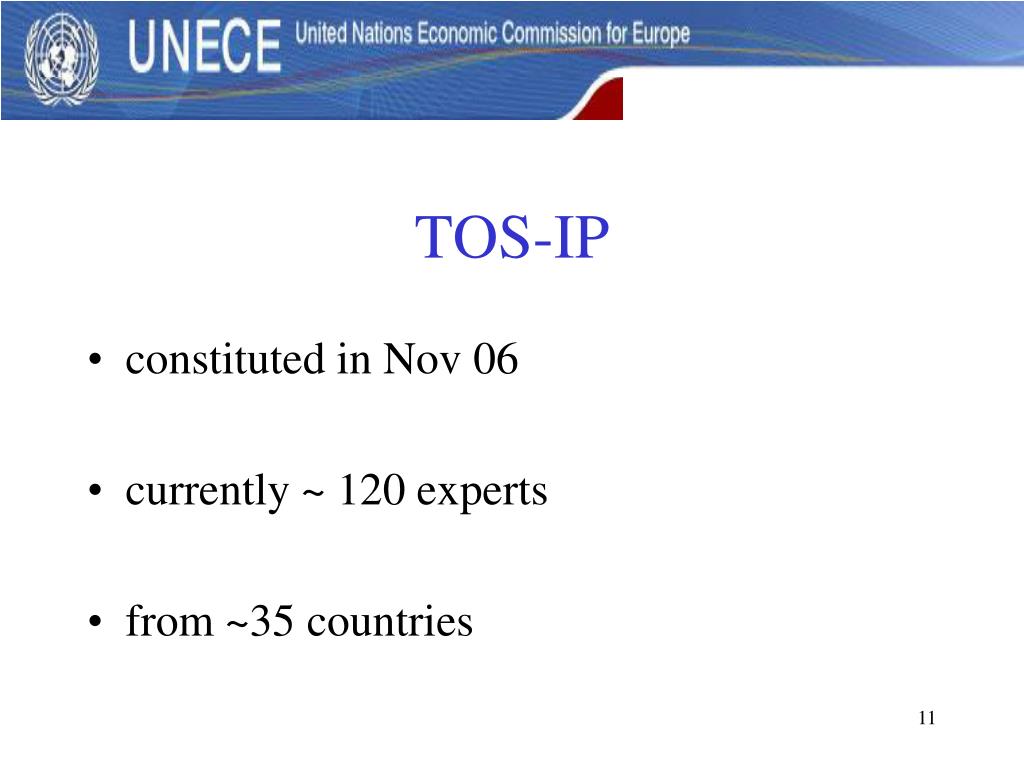 UNECE United Nations Economic Commission for Europe

TOS-IP

• constituted in Nov 06

• currently ~ 120 experts

• from ~35 countries

11